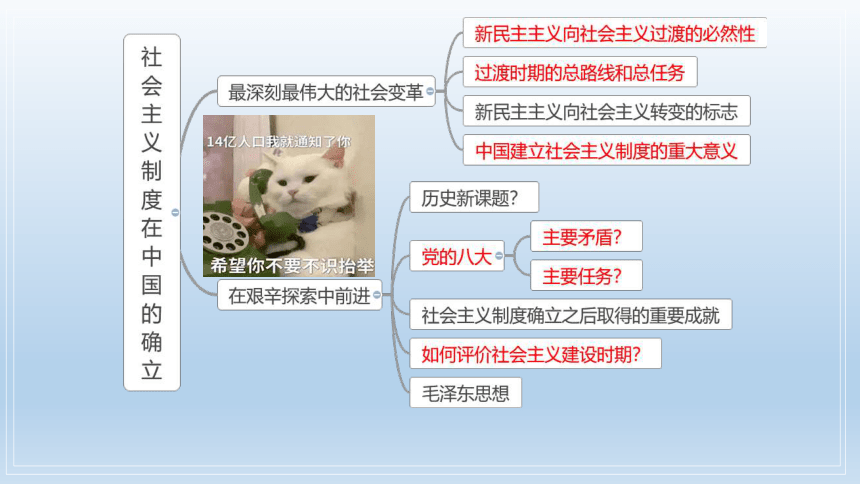 社会主义制度在中国的确立

最深刻最伟大的社会变革

新民主主义向社会主义过渡的必然性

过渡时期的总路线和总任务

新民主主义向社会主义转变的标志

中国建立社会主义制度的重大意义

14亿人口我就通知了你

希望你不要不识抬举

在艰辛探索中前进

历史新课题?

党的八大

主要矛盾?

主要任务?

社会主义制度确立之后取得的重要成就

如何评价社会主义建设时期?

毛泽东思想